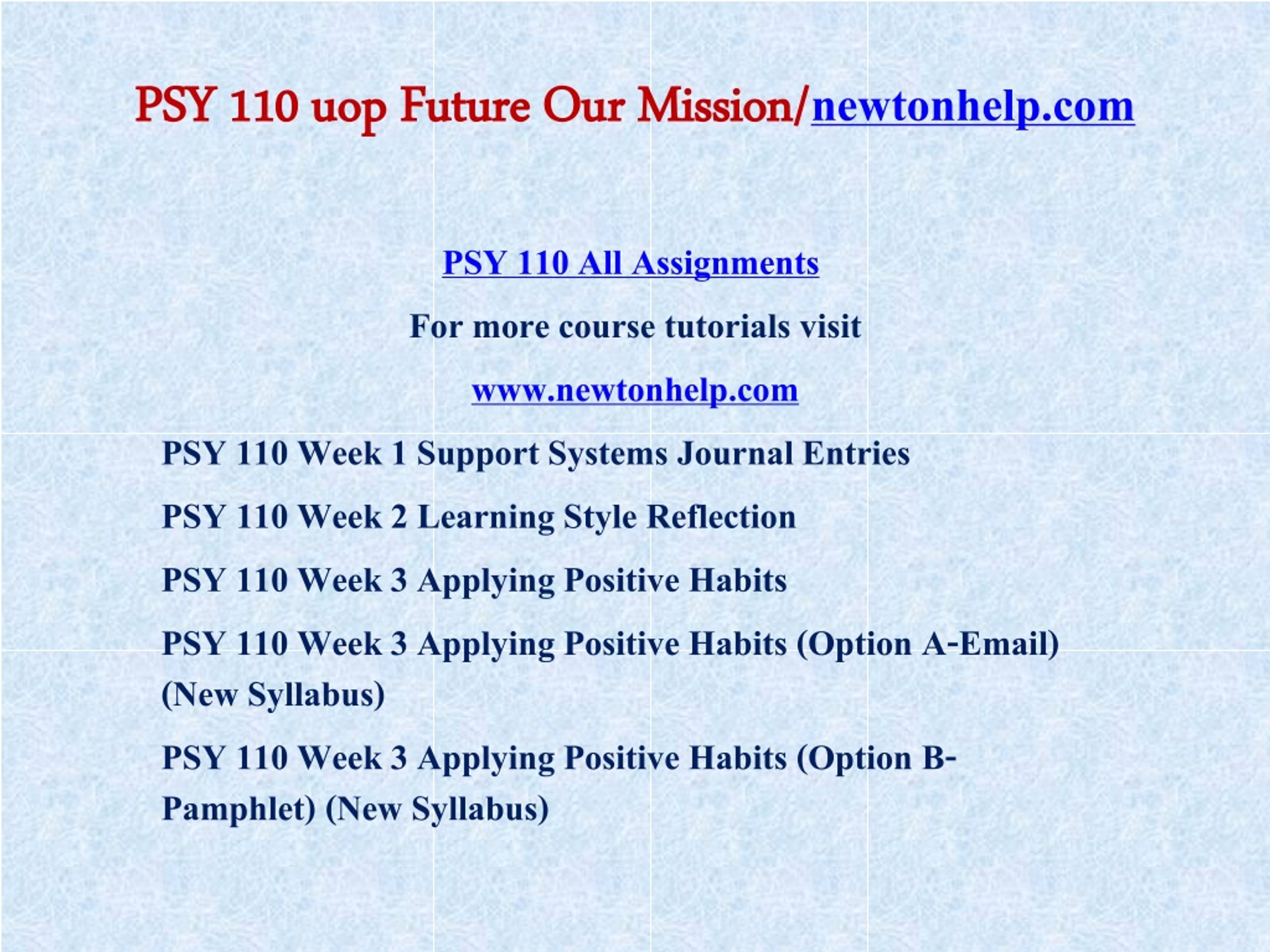 PSY 110 uop Future Our Mission/newtonhelp.com

PSY 110 All Assignments

For more course tutorials visit

www.newtonhelp.com

PSY 110 Week 1 Support Systems Journal Entries

PSY 110 Week 2 Learning Style Reflection

PSY 110 Week 3 Applying Positive Habits

PSY 110 Week 3 Applying Positive Habits (Option A-Email) (New Syllabus)

PSY 110 Week 3 Applying Positive Habits (Option B-Pamphlet) (New Syllabus)